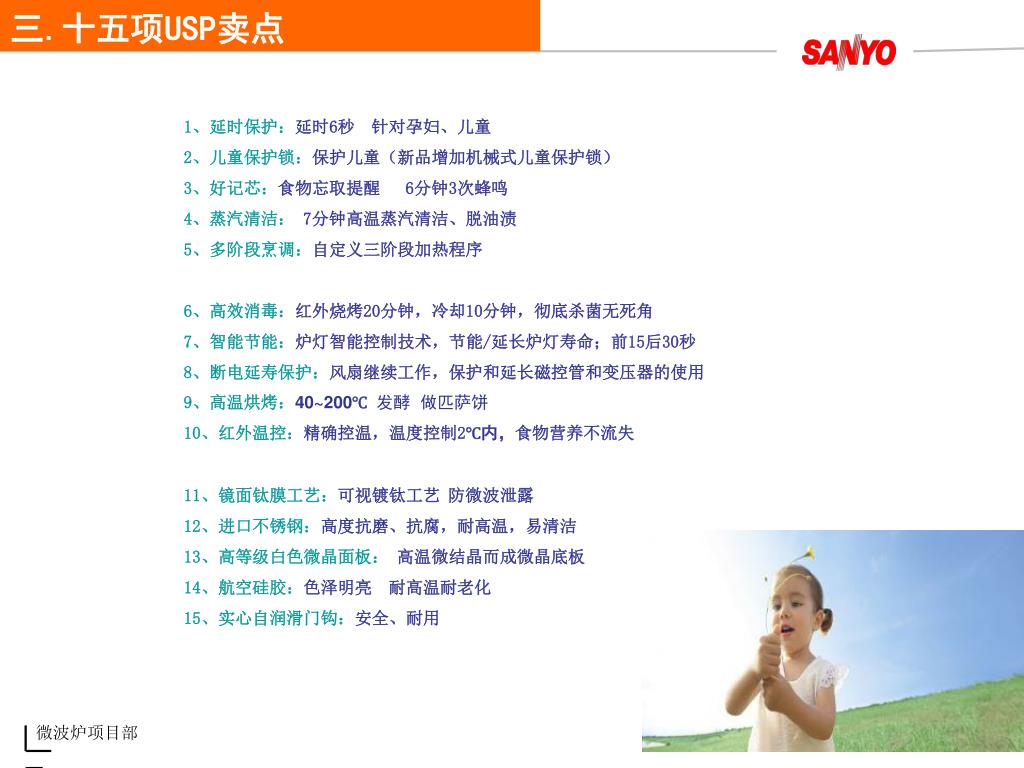 三. 十五项USP卖点

SANYO

1、延时保护：延时6秒 针对孕妇、儿童
2、儿童保护锁：保护儿童（新品增加机械式儿童保护锁）
3、好记芯：食物忘取提醒 6分钟3次蜂鸣
4、蒸汽清洁： 7分钟高温蒸汽清洁、脱油渍
5、多阶段烹调：自定义三阶段加热程序

6、高效消毒：红外烧烤20分钟，冷却10分钟，彻底杀菌无死角
7、智能节能：炉灯智能控制技术，节能/延长炉灯寿命；前15后30秒
8、断电延寿保护：风扇继续工作，保护和延长磁控管和变压器的使用
9、高温烘烤：40~200℃ 发酵 做匹萨饼
10、红外温控：精确控温，温度控制2℃内，食物营养不流失

11、镜面钛膜工艺：可视镀钛工艺 防微波泄露
12、进口不锈钢：高度抗磨、抗腐，耐高温，易清洁
13、高等级白色微晶面板： 高温微结晶而成微晶底板
14、航空硅胶：色泽明亮 耐高温耐老化
15、实心自润滑门钩：安全、耐用

微波炉项目部